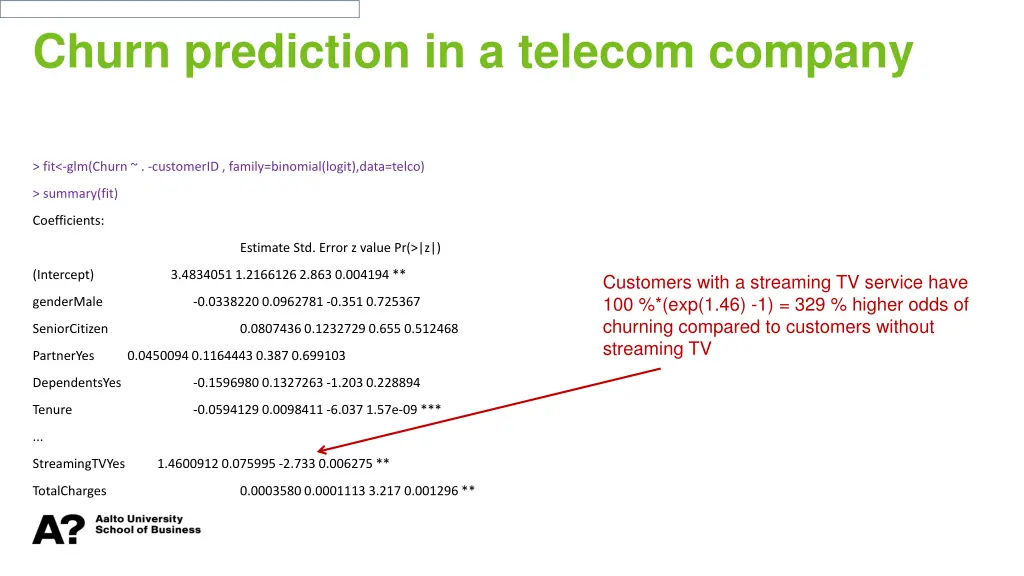 Churn prediction in a telecom company

> fit<-glm(Churn ~ . -customerID , family=binomial(logit),data=telco)

> summary(fit)

Coefficients:

Estimate Std. Error z value Pr(>|z|)

(Intercept) 3.4834051 1.2166126 2.863 0.004194 **

genderMale -0.0338220 0.0962781 -0.351 0.725367

SeniorCitizen 0.0807436 0.1232729 0.655 0.512468

PartnerYes 0.0450094 0.1164443 0.387 0.699103

DependentsYes -0.1596980 0.1327263 -1.203 0.228894

Tenure -0.0594129 0.0098411 -6.037 1.57e-09 ***

...

StreamingTVYes 1.4600912 0.075995 -2.733 0.006275 **

TotalCharges 0.0003580 0.0001113 3.217 0.001296 **

Customers with a streaming TV service have 100 %*(exp(1.46) -1) = 329 % higher odds of churning compared to customers without streaming TV

A? Aalto University School of Business